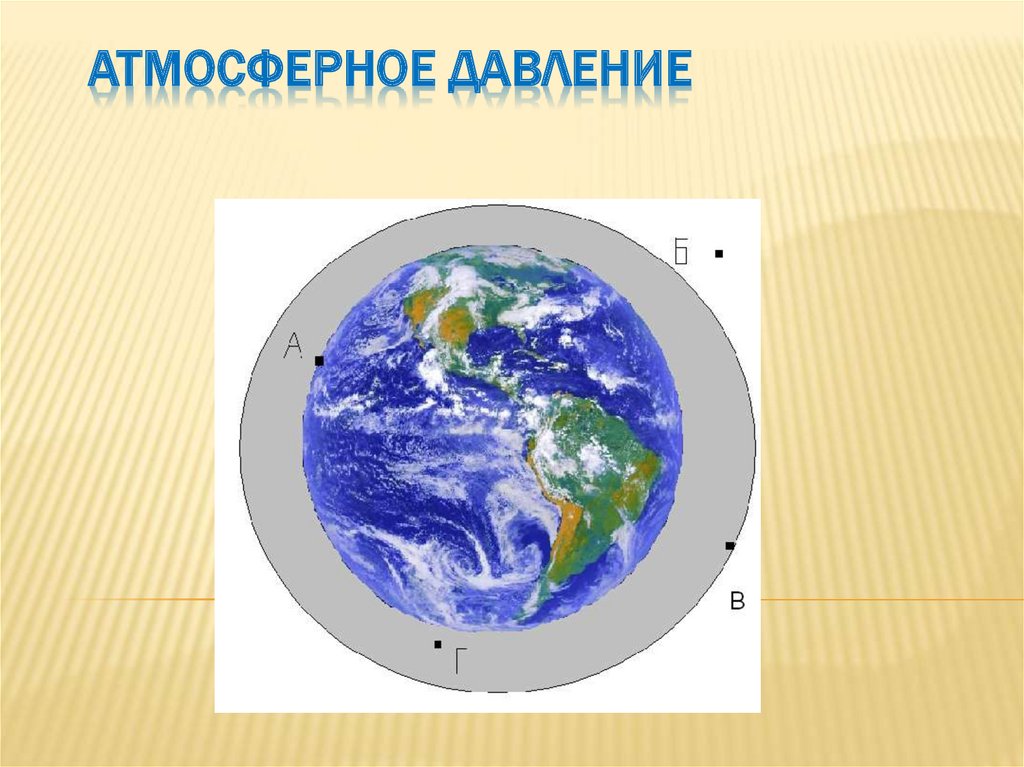 АТМОСФЕРНОЕ ДАВЛЕНИЕ

Б

А

В

Г